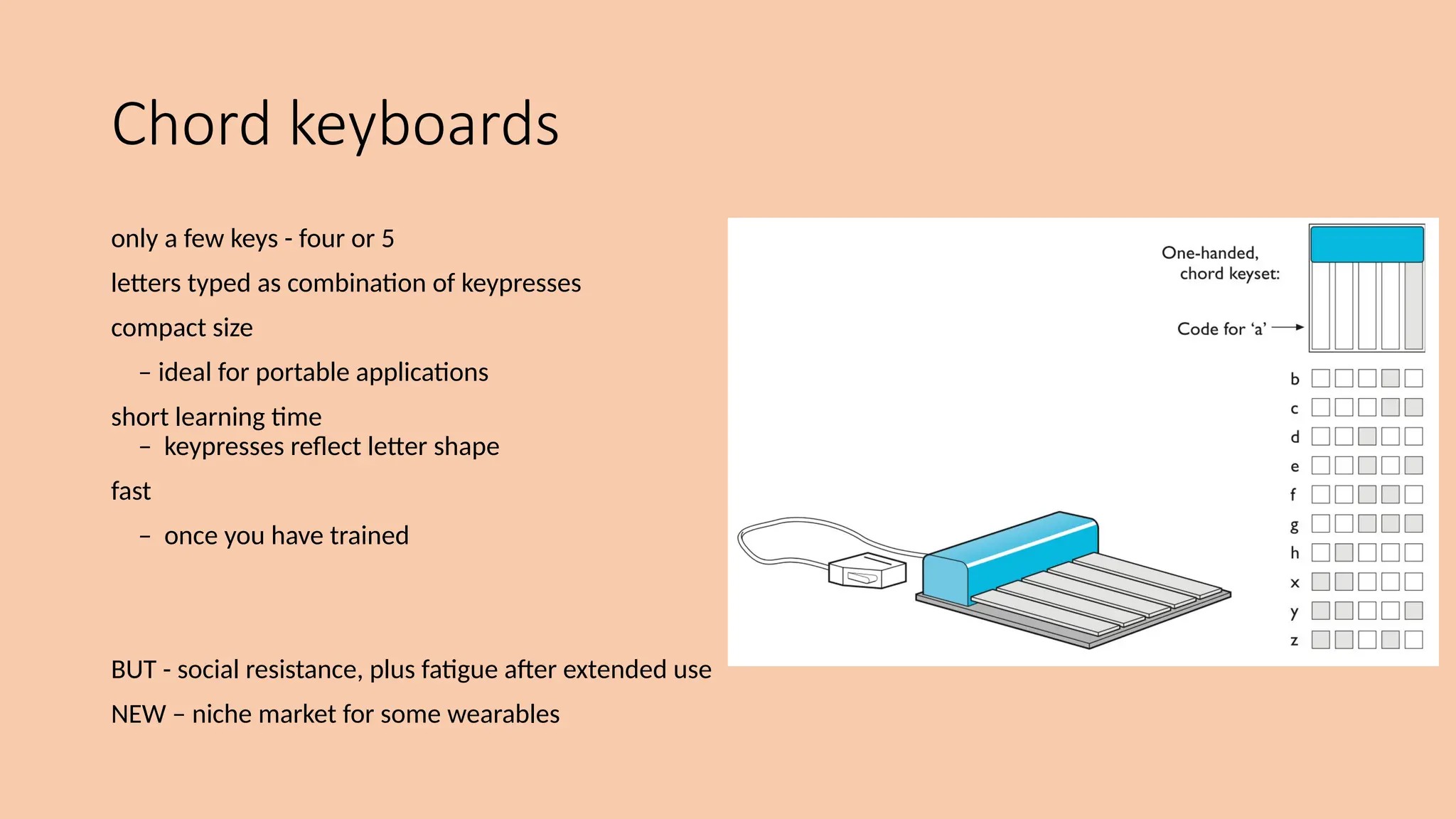 Chord keyboards

only a few keys - four or 5

letters typed as combination of keypresses

compact size

– ideal for portable applications

short learning time

– keypresses reflect letter shape

fast

– once you have trained

BUT - social resistance, plus fatigue after extended use

NEW – niche market for some wearables

One-handed, chord keyset:

Code for 'a'

b

c

d

e

f

g

h

x

y

z